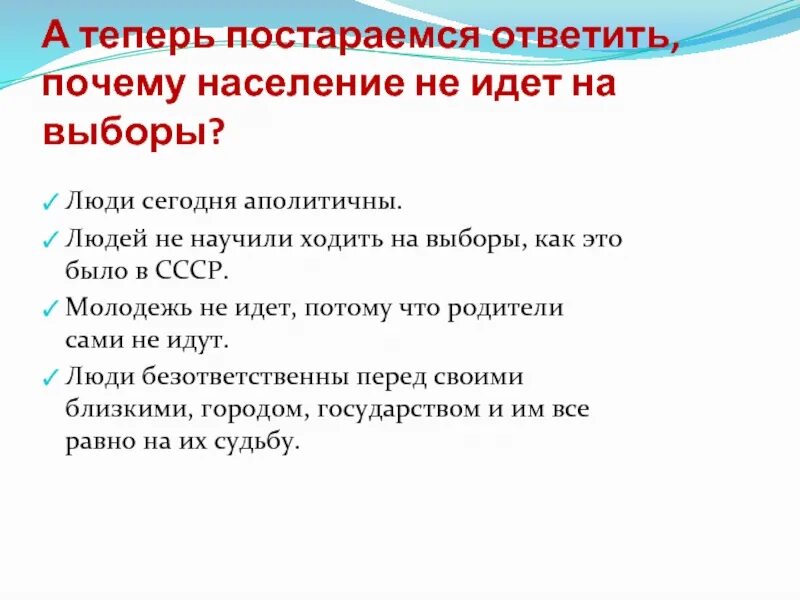 А теперь постараемся ответить, почему население не идет на выборы?

✓ Люди сегодня аполитичны.

✓ Людей не научили ходить на выборы, как это было в СССР.

✓ Молодежь не идет, потому что родители сами не идут.

✓ Люди безответственны перед своими близкими, городом, государством и им все равно на их судьбу.